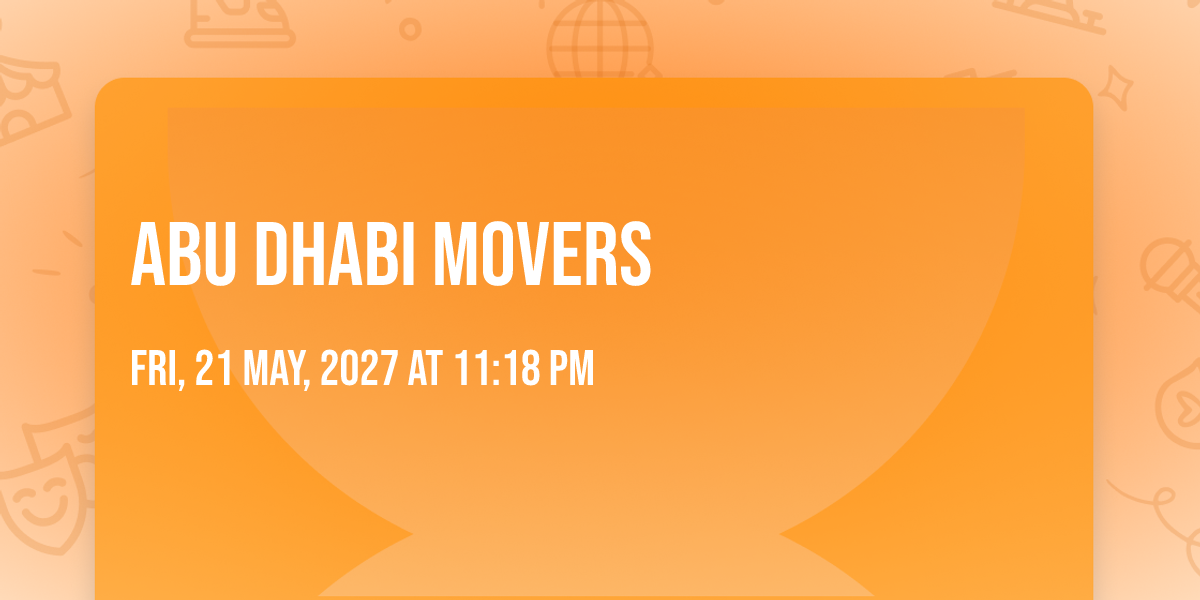 ABU DHABI MOVERS

FRI, 21 MAY, 2027 AT 11:18 PM